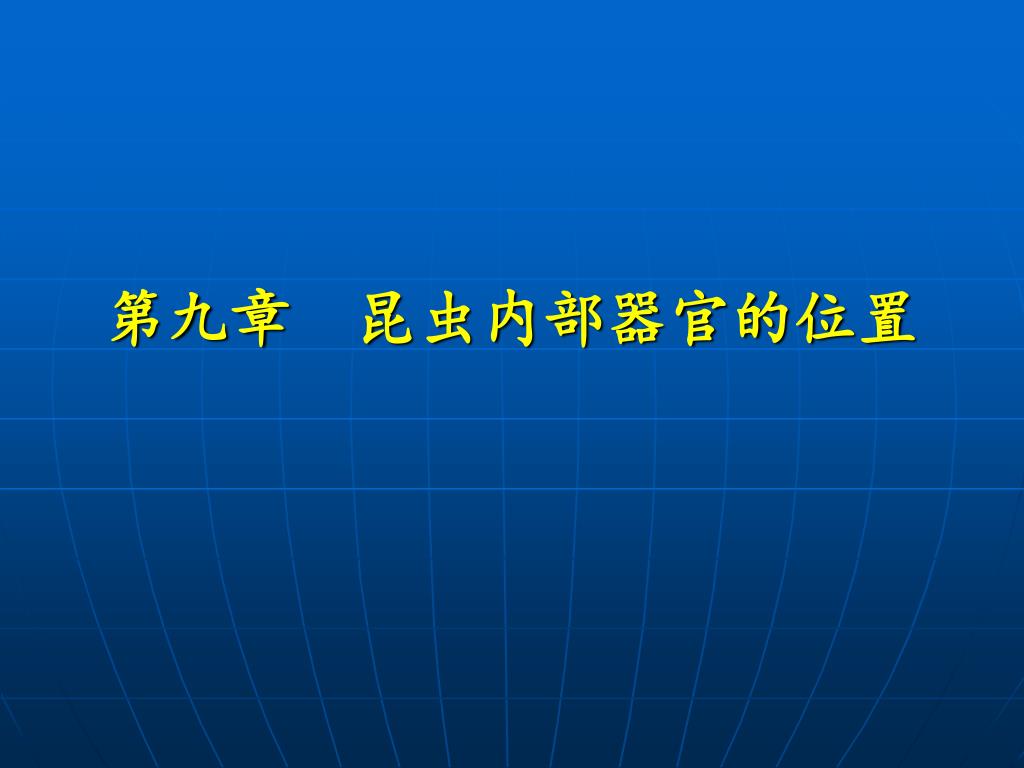 第九章　昆虫内部器官的位置